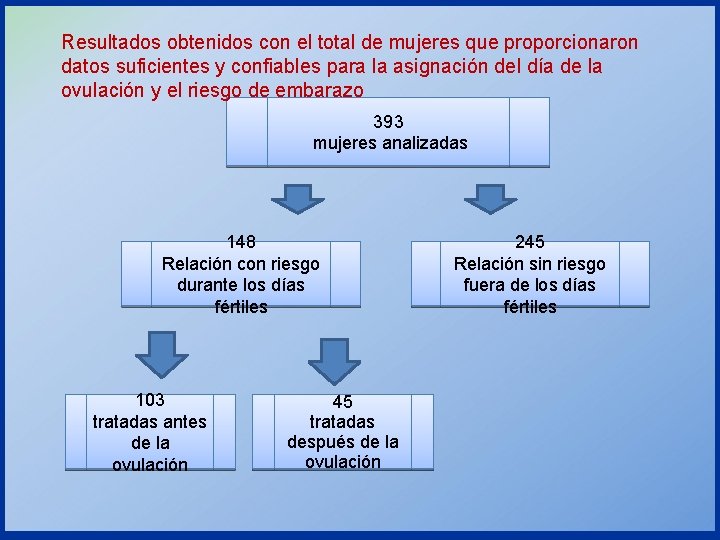 Resultados obtenidos con el total de mujeres que proporcionaron datos suficientes y confiables para la asignación del día de la ovulación y el riesgo de embarazo

393
mujeres analizadas

148
Relación con riesgo durante los días fértiles

245
Relación sin riesgo fuera de los días fértiles

103
tratadas antes de la ovulación

45
tratadas después de la ovulación